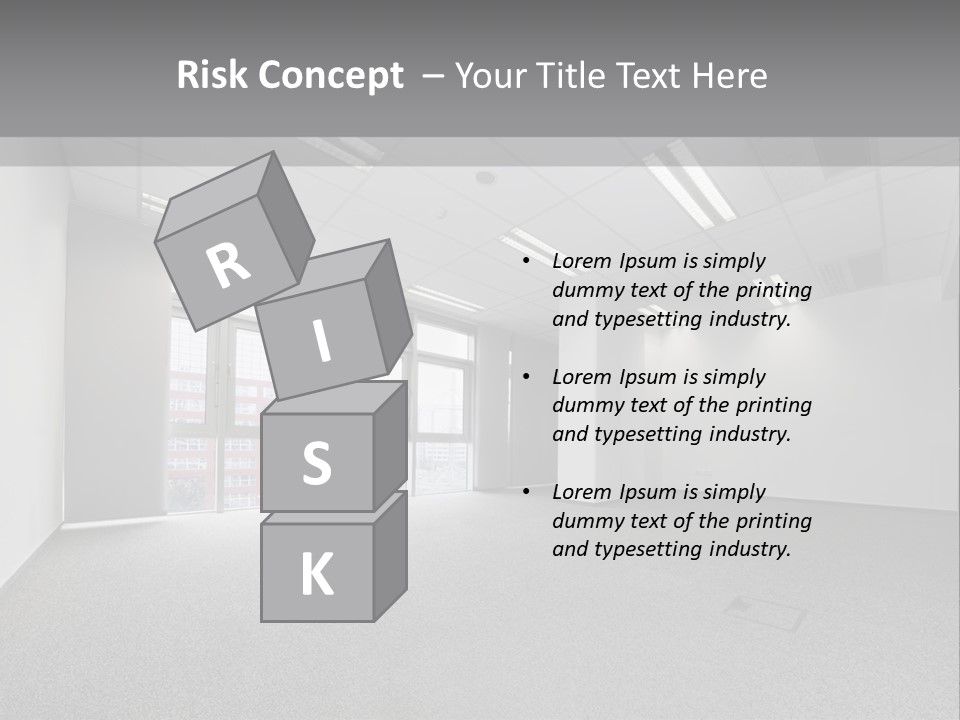 Risk Concept – Your Title Text Here

R

I

S

K

• Lorem Ipsum is simply dummy text of the printing and typesetting industry.

• Lorem Ipsum is simply dummy text of the printing and typesetting industry.

• Lorem Ipsum is simply dummy text of the printing and typesetting industry.